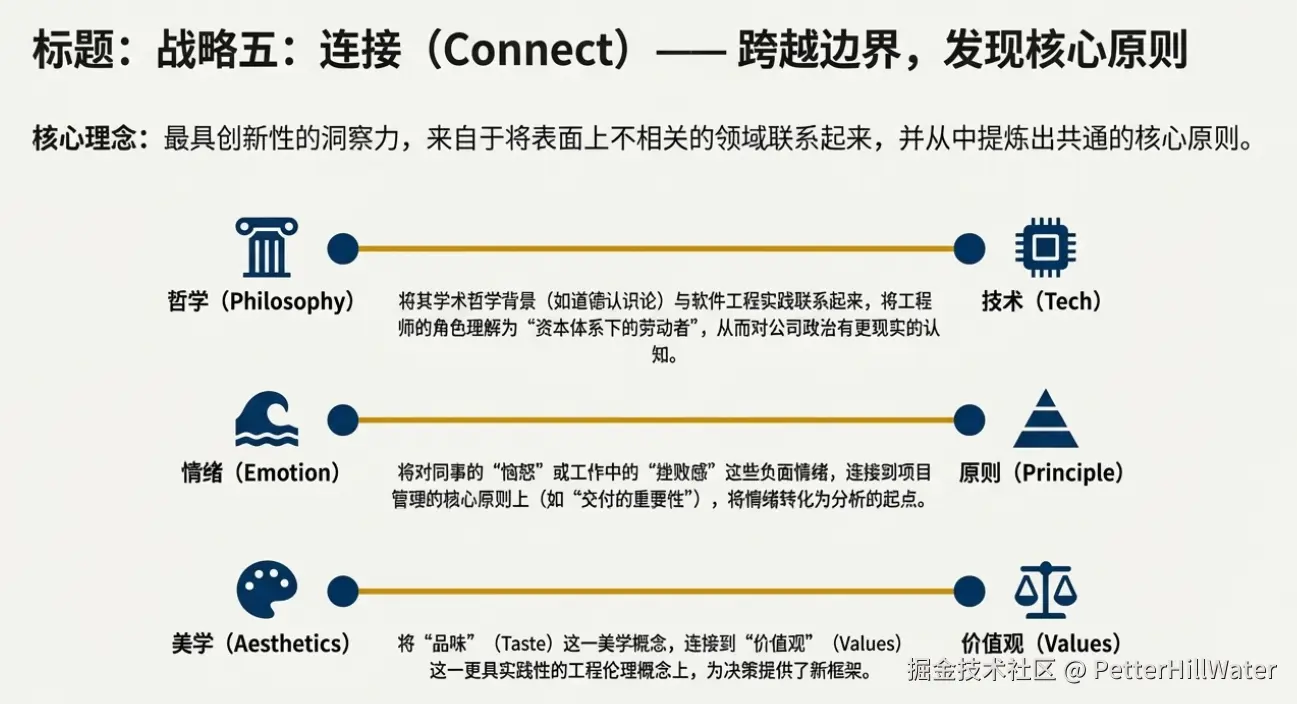 标题：战略五：连接（Connect）—— 跨越边界，发现核心原则

核心理念：最具创新性的洞察力，来自于将表面上不相关的领域联系起来，并从中提炼出共通的核心原则。

哲学（Philosophy）

将其学术哲学背景（如道德认识论）与软件工程实践联系起来，将工程师的角色理解为“资本体系下的劳动者”，从而对公司政治有更现实的认知。

技术（Tech）

情绪（Emotion）

将对同事的“恼怒”或工作中的“挫败感”这些负面情绪，连接到项目管理的核心原则上（如“交付的重要性”），将情绪转化为分析的起点。

原则（Principle）

美学（Aesthetics）

将“品味”（Taste）这一美学概念，连接到“价值观”（Values）这一更具实践性的工程伦理概念上，为决策提供了新框架。

价值观（Values）

掘金技术社区 @ PetterHillWater